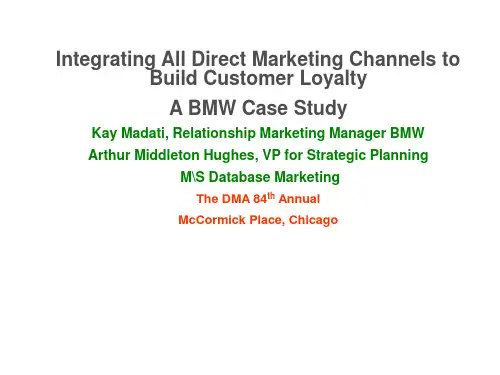 Integrating All Direct Marketing Channels to Build Customer Loyalty

A BMW Case Study

Kay Madati, Relationship Marketing Manager BMW

Arthur Middleton Hughes, VP for Strategic Planning

M\S Database Marketing

The DMA 84$^{th}$ Annual

McCormick Place, Chicago